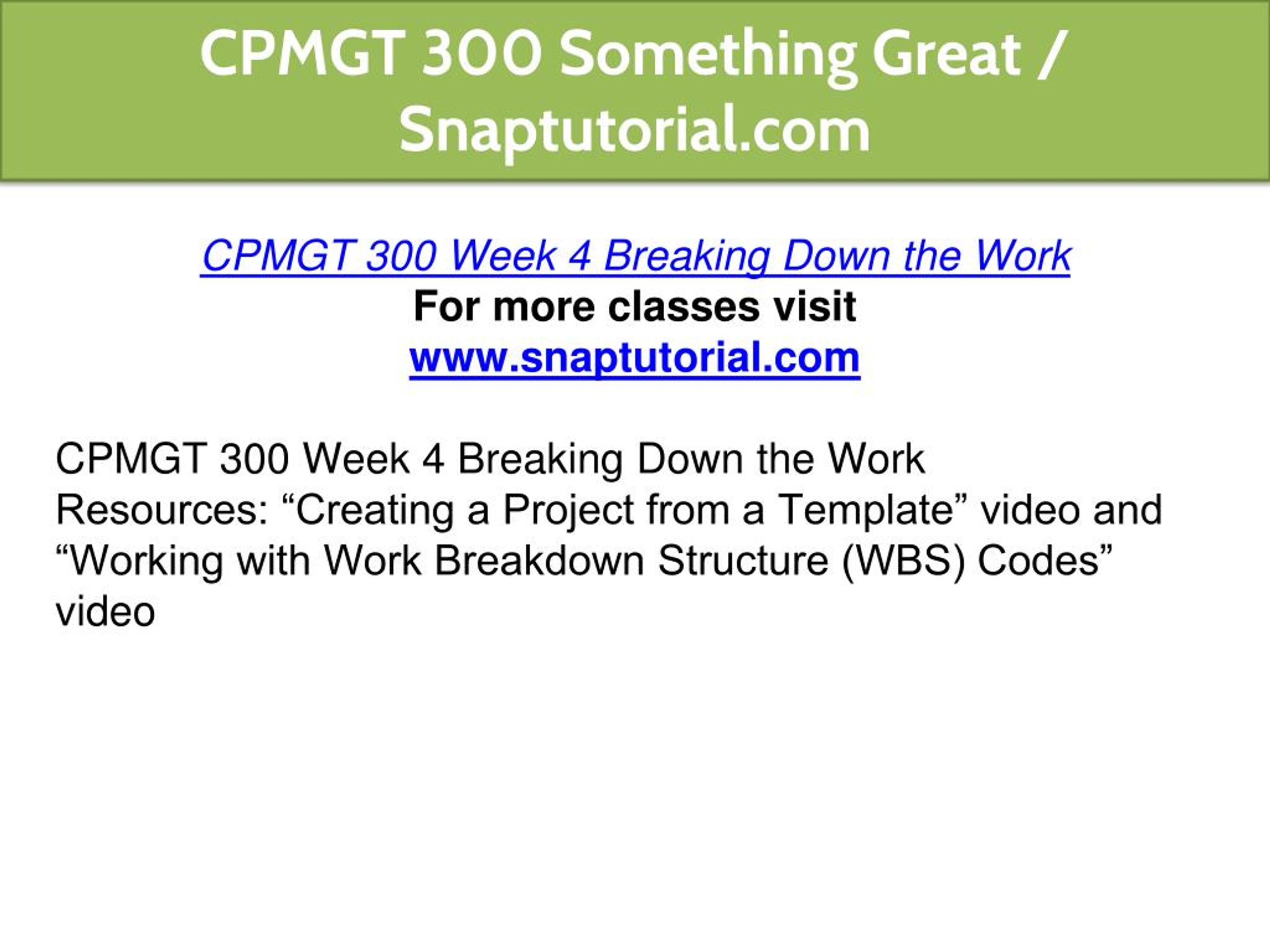 CPMGT 300 Something Great / Snaptutorial.com

CPMGT 300 Week 4 Breaking Down the Work
For more classes visit
www.snaptutorial.com

CPMGT 300 Week 4 Breaking Down the Work
Resources: “Creating a Project from a Template” video and “Working with Work Breakdown Structure (WBS) Codes” video